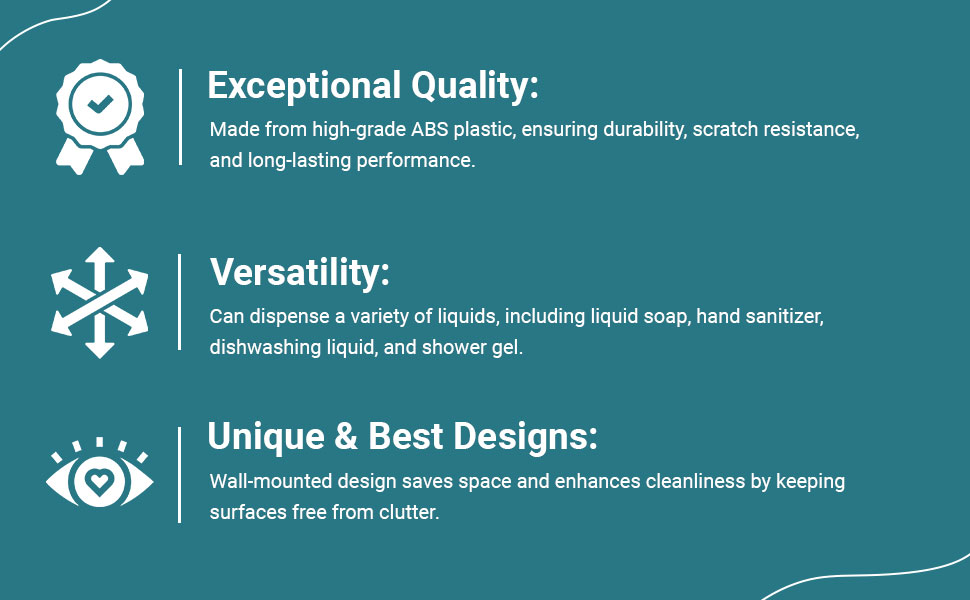 Exceptional Quality:
Made from high-grade ABS plastic, ensuring durability, scratch resistance, and long-lasting performance.

Versatility:
Can dispense a variety of liquids, including liquid soap, hand sanitizer, dishwashing liquid, and shower gel.

Unique & Best Designs:
Wall-mounted design saves space and enhances cleanliness by keeping surfaces free from clutter.